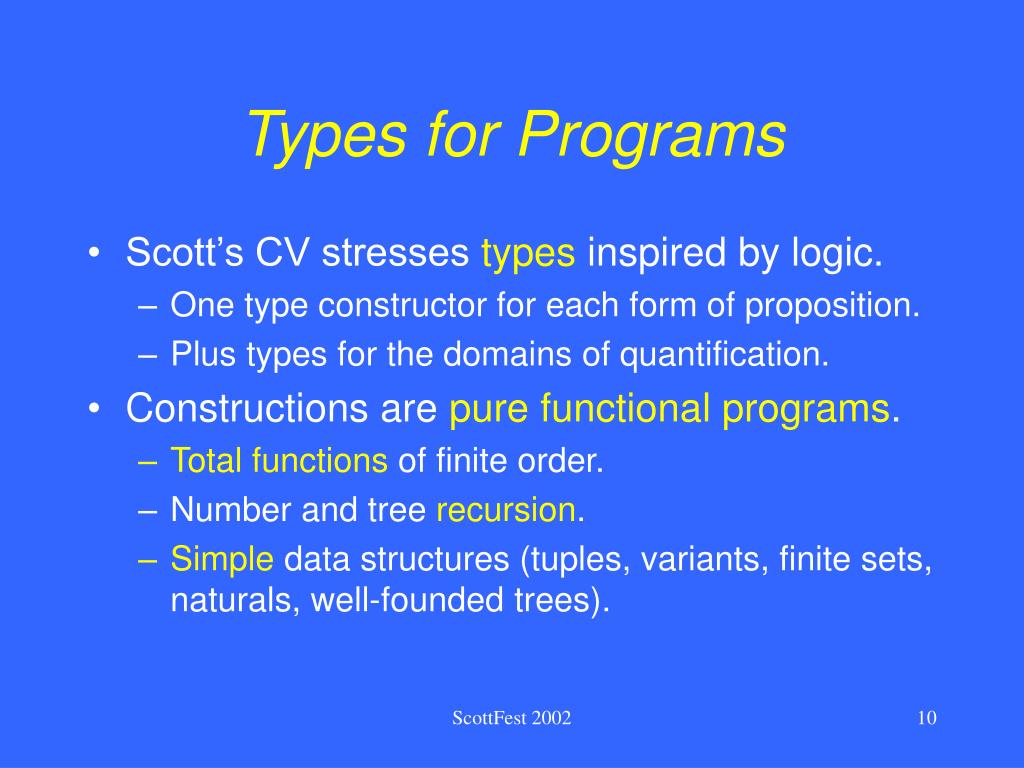 Types for Programs

• Scott's CV stresses types inspired by logic.
– One type constructor for each form of proposition.
– Plus types for the domains of quantification.
• Constructions are pure functional programs.
– Total functions of finite order.
– Number and tree recursion.
– Simple data structures (tuples, variants, finite sets, naturals, well-founded trees).

ScottFest 2002

10